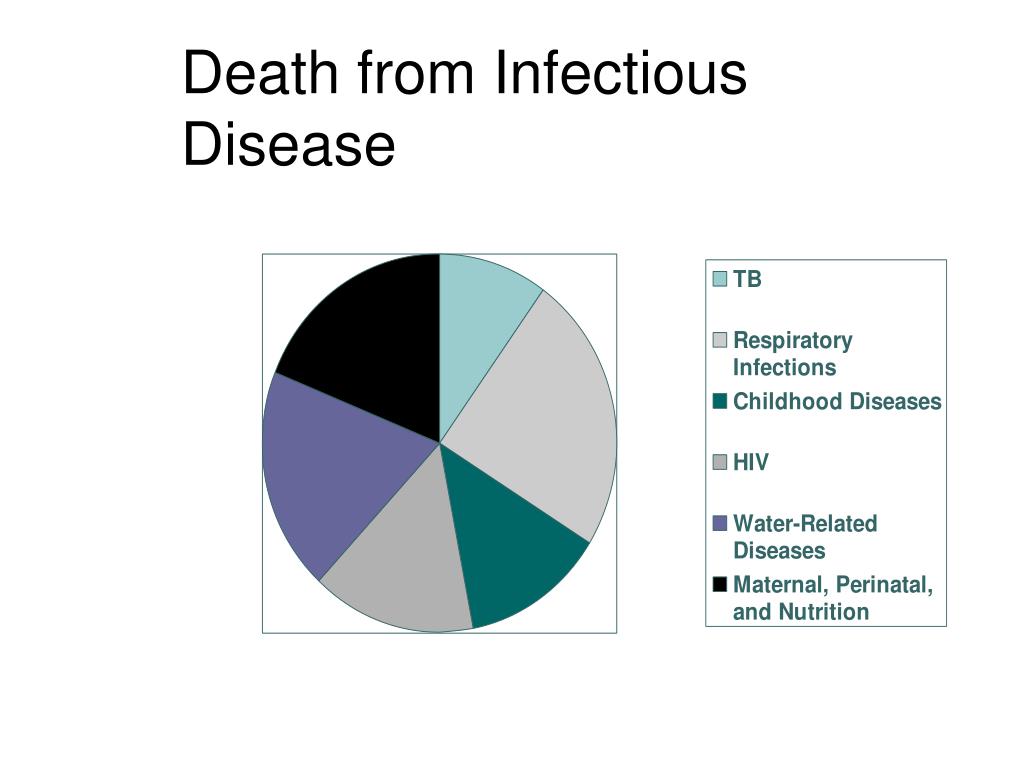 Death from Infectious Disease

TB
Respiratory Infections
Childhood Diseases
HIV
Water-Related Diseases
Maternal, Perinatal, and Nutrition